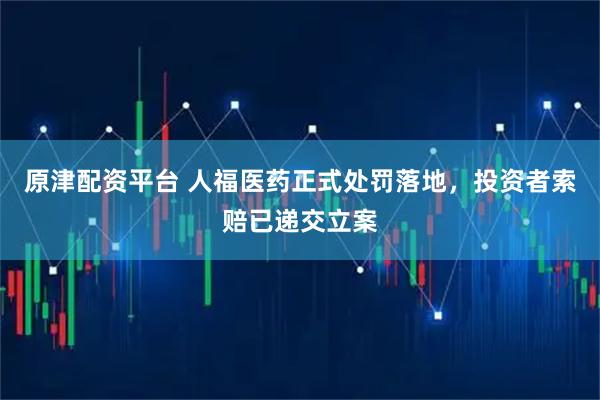 原津配资平台 人福医药正式处罚落地，投资者索赔已递交立案